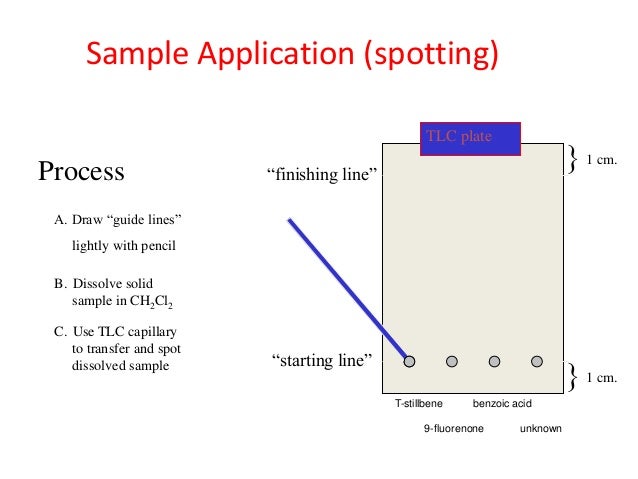 Sample Application (spotting)

Process

A. Draw “guide lines” lightly with pencil

B. Dissolve solid sample in $CH_2Cl_2$

C. Use TLC capillary to transfer and spot dissolved sample

TLC plate

“finishing line”

1 cm.

“starting line”

1 cm.

T-stillbene

benzoic acid

9-fluorenone

unknown